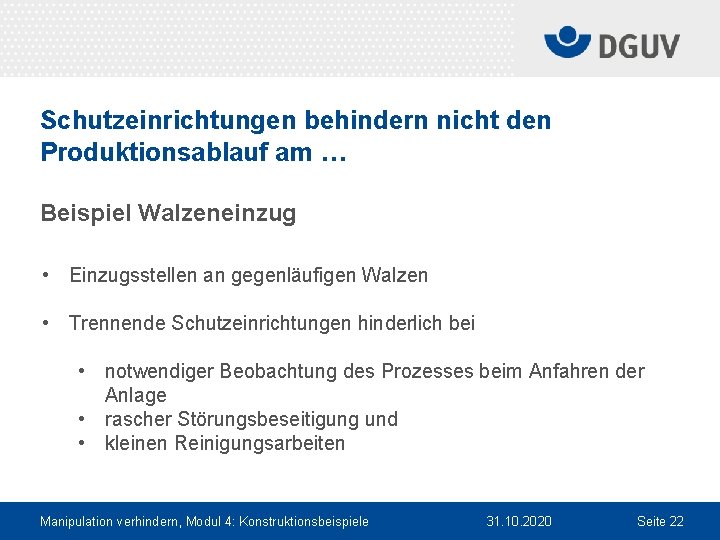 DGUV

Schutzeinrichtungen behindern nicht den Produktionsablauf am …

Beispiel Walzeneinzug

• Einzugsstellen an gegenläufigen Walzen

• Trennende Schutzeinrichtungen hinderlich bei

• notwendiger Beobachtung des Prozesses beim Anfahren der Anlage
• rascher Störungsbeseitigung und
• kleinen Reinigungsarbeiten

Manipulation verhindern, Modul 4: Konstruktionsbeispiele 31.10.2020 Seite 22